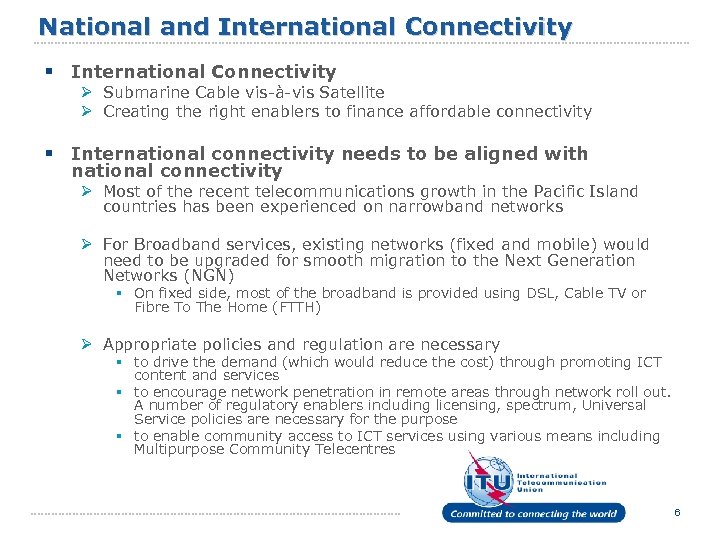 National and International Connectivity

▪ International Connectivity
➢ Submarine Cable vis-à-vis Satellite
➢ Creating the right enablers to finance affordable connectivity

▪ International connectivity needs to be aligned with national connectivity
➢ Most of the recent telecommunications growth in the Pacific Island countries has been experienced on narrowband networks

➢ For Broadband services, existing networks (fixed and mobile) would need to be upgraded for smooth migration to the Next Generation Networks (NGN)
▪ On fixed side, most of the broadband is provided using DSL, Cable TV or Fibre To The Home (FTTH)

➢ Appropriate policies and regulation are necessary
▪ to drive the demand (which would reduce the cost) through promoting ICT content and services
▪ to encourage network penetration in remote areas through network roll out. A number of regulatory enablers including licensing, spectrum, Universal Service policies are necessary for the purpose
▪ to enable community access to ICT services using various means including Multipurpose Community Telecentres

ITU International Telecommunication Union
Committed to connecting the world

6